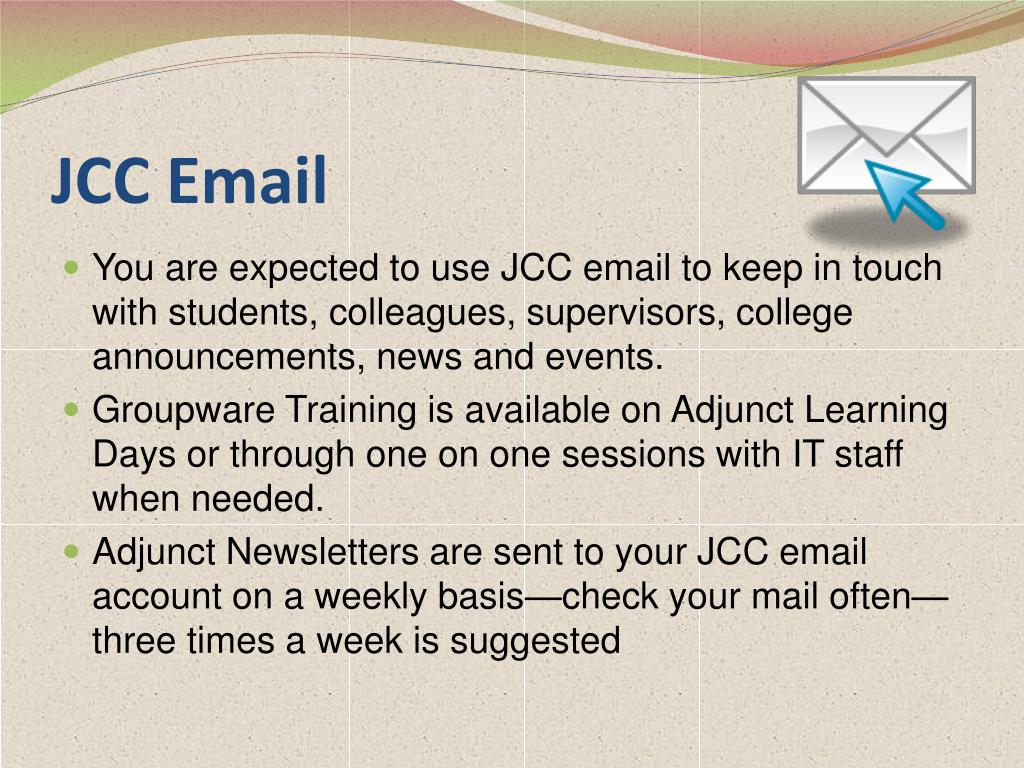 JCC Email

- You are expected to use JCC email to keep in touch with students, colleagues, supervisors, college announcements, news and events.
- Groupware Training is available on Adjunct Learning Days or through one on one sessions with IT staff when needed.
- Adjunct Newsletters are sent to your JCC email account on a weekly basis—check your mail often—three times a week is suggested